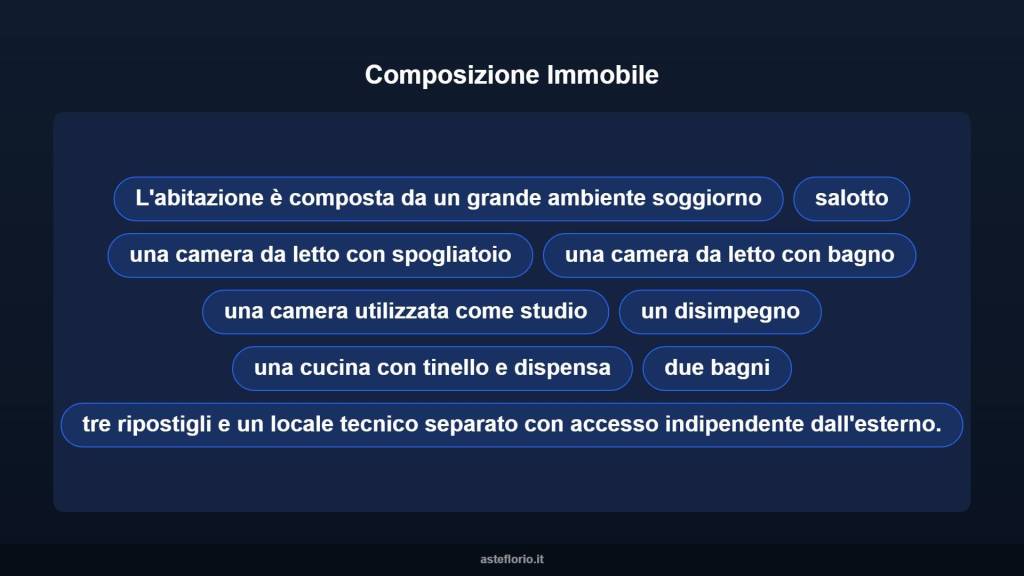 Composizione Immobile

L'abitazione è composta da un grande ambiente soggiorno

salotto

una camera da letto con spogliatoio

una camera da letto con bagno

una camera utilizzata come studio

un disimpegno

una cucina con tinello e dispensa

due bagni

tre ripostigli e un locale tecnico separato con accesso indipendente dall'esterno.

asteflorio.it